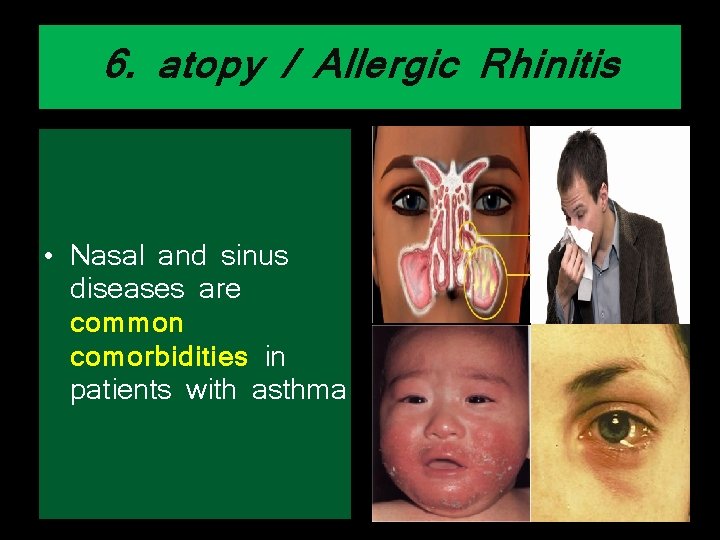 6. atopy / Allergic Rhinitis

• Nasal and sinus diseases are common comorbidities in patients with asthma